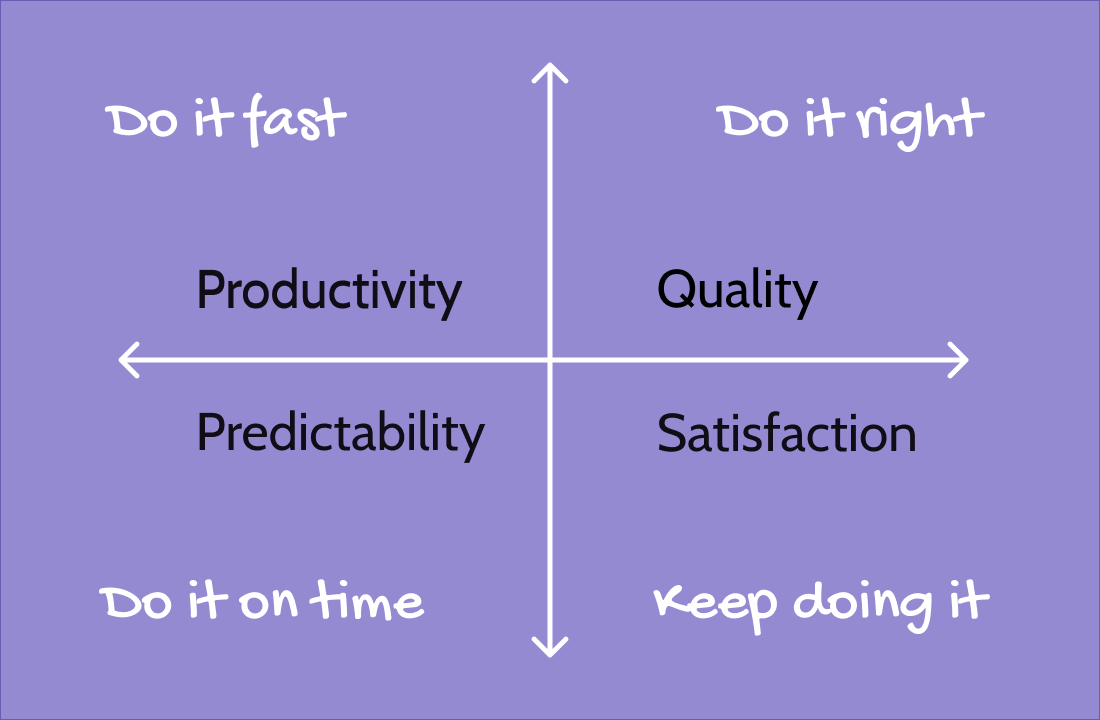 Do it fast

Do it right

Productivity

Quality

Predictability

Satisfaction

Do it on time

Keep doing it